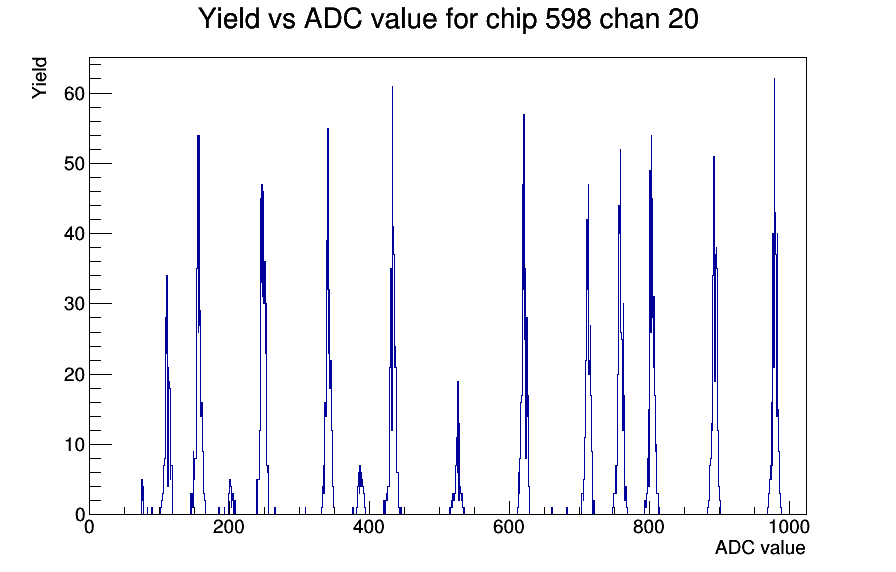 Yield vs ADC value for chip 598 chan 20

Yield

60
50
40
30
20
10
0

0
200
400
600
800
1000

ADC value